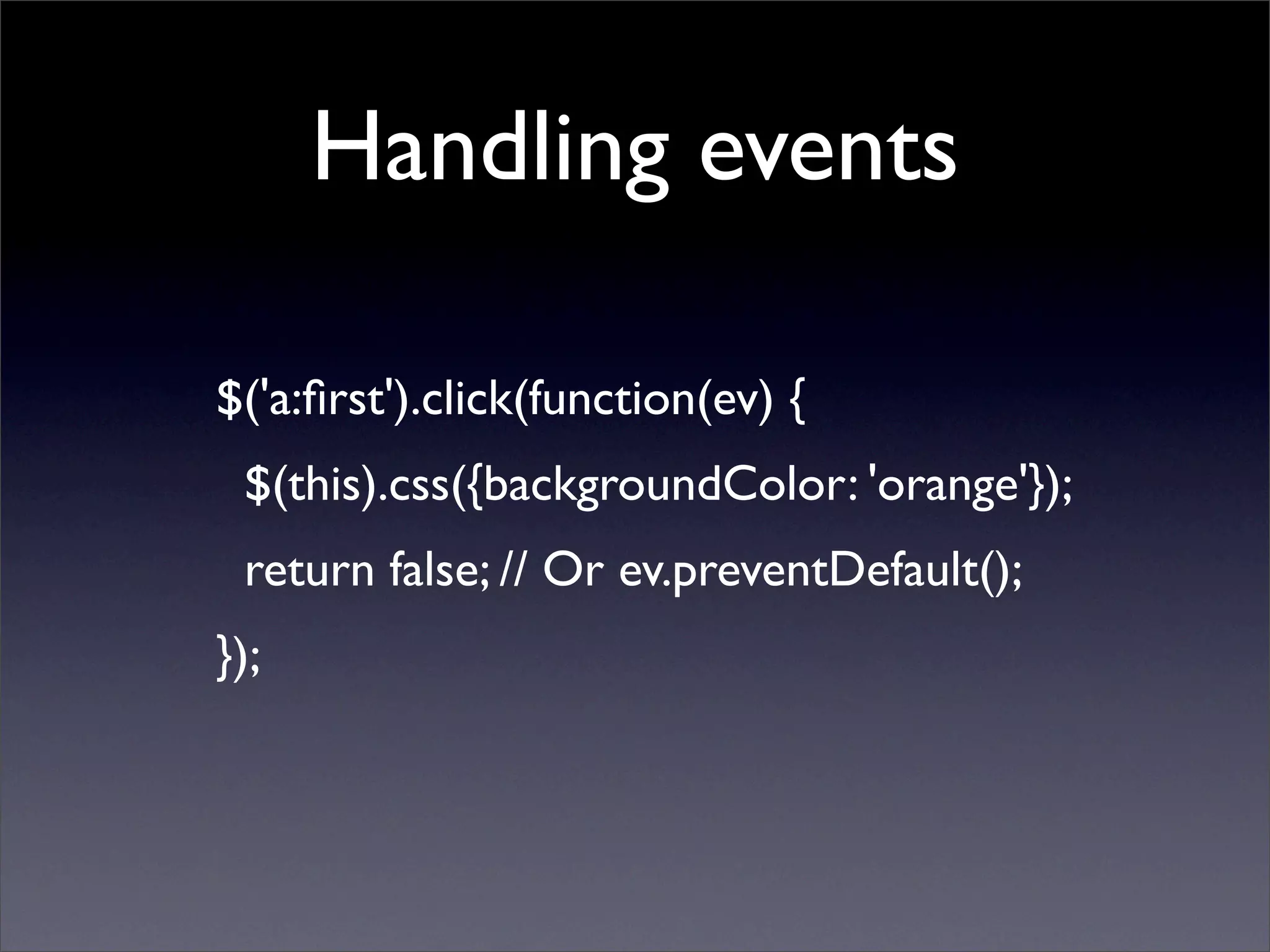 Handling events

$('a:first').click(function(ev) {
  $(this).css({backgroundColor: 'orange'});
  return false; // Or ev.preventDefault();
});